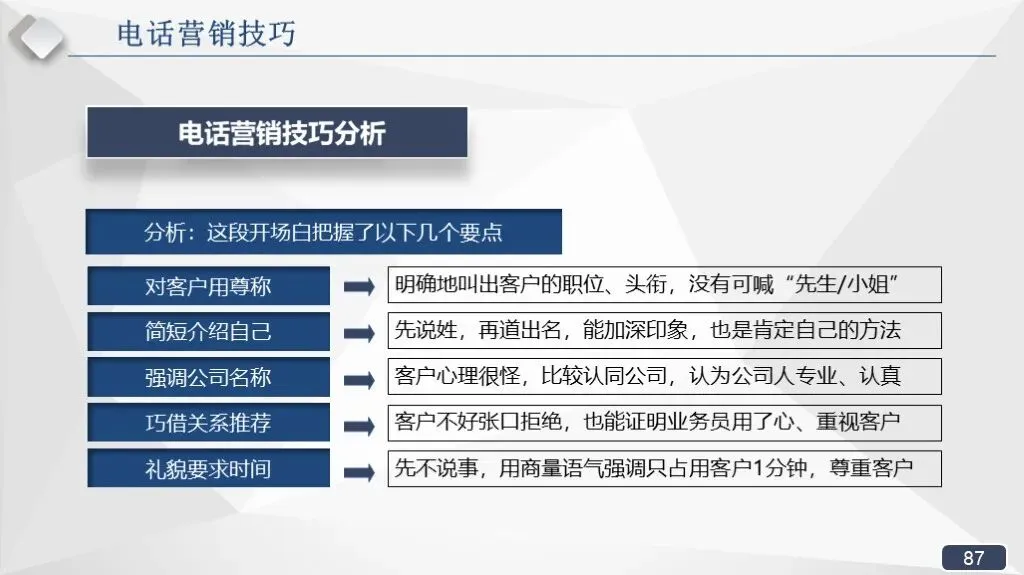 电话营销技巧

电话营销技巧分析

分析：这段开场白把握了以下几个要点

对客户用尊称
明确地叫出客户的职位、头衔，没有可喊“先生/小姐”

简短介绍自己
先说姓，再道出名，能加深印象，也是肯定自己的方法

强调公司名称
客户心理很怪，比较认同公司，认为公司人专业、认真

巧借关系推荐
客户不好张口拒绝，也能证明业务员用了心、重视客户

礼貌要求时间
先不说事，用商量语气强调只占用客户1分钟，尊重客户

87